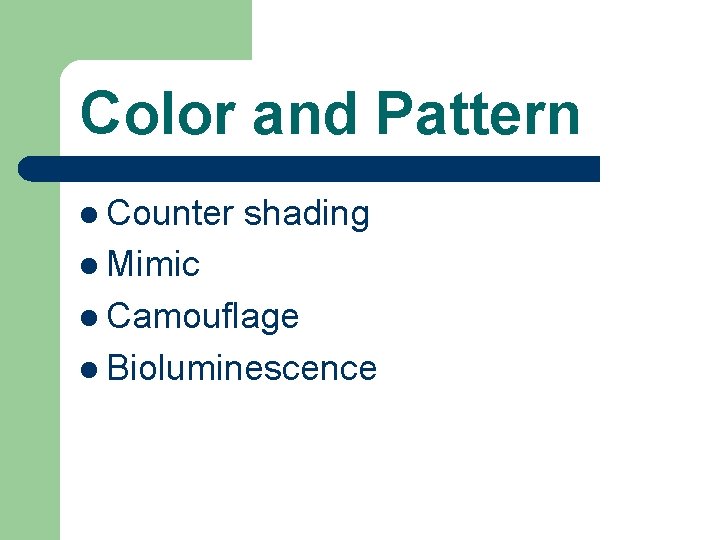 Color and Pattern

- Counter shading
- Mimic
- Camouflage
- Bioluminescence